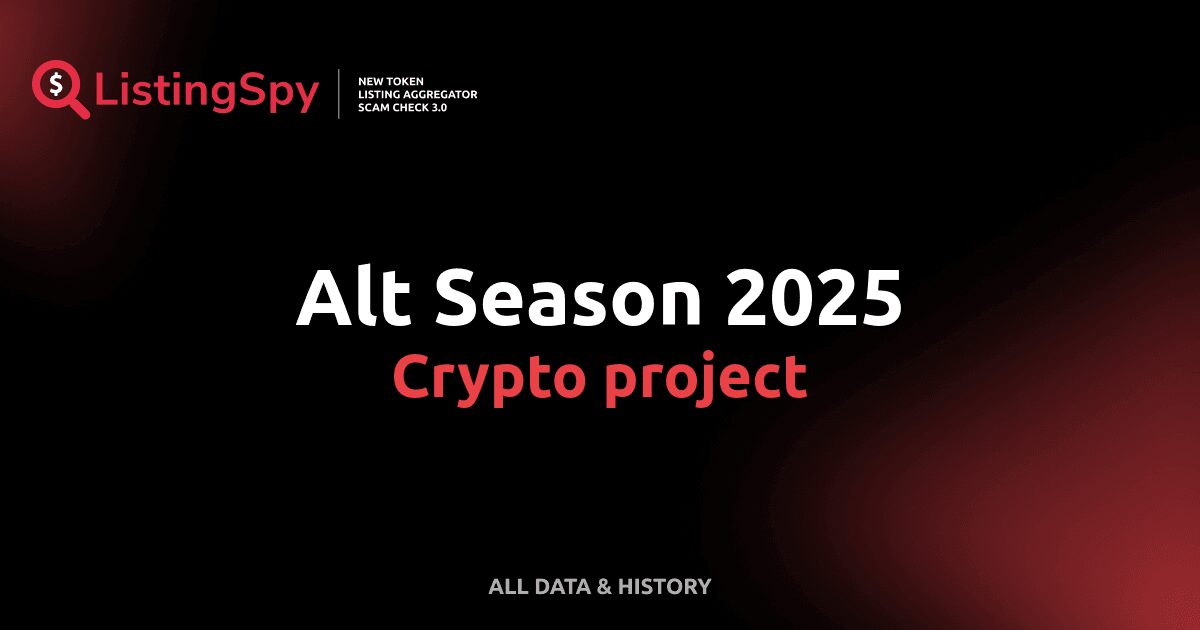 $ ListingSpy
NEW TOKEN
LISTING AGGREGATOR
SCAM CHECK 3.0

Alt Season 2025
Crypto project

ALL DATA & HISTORY